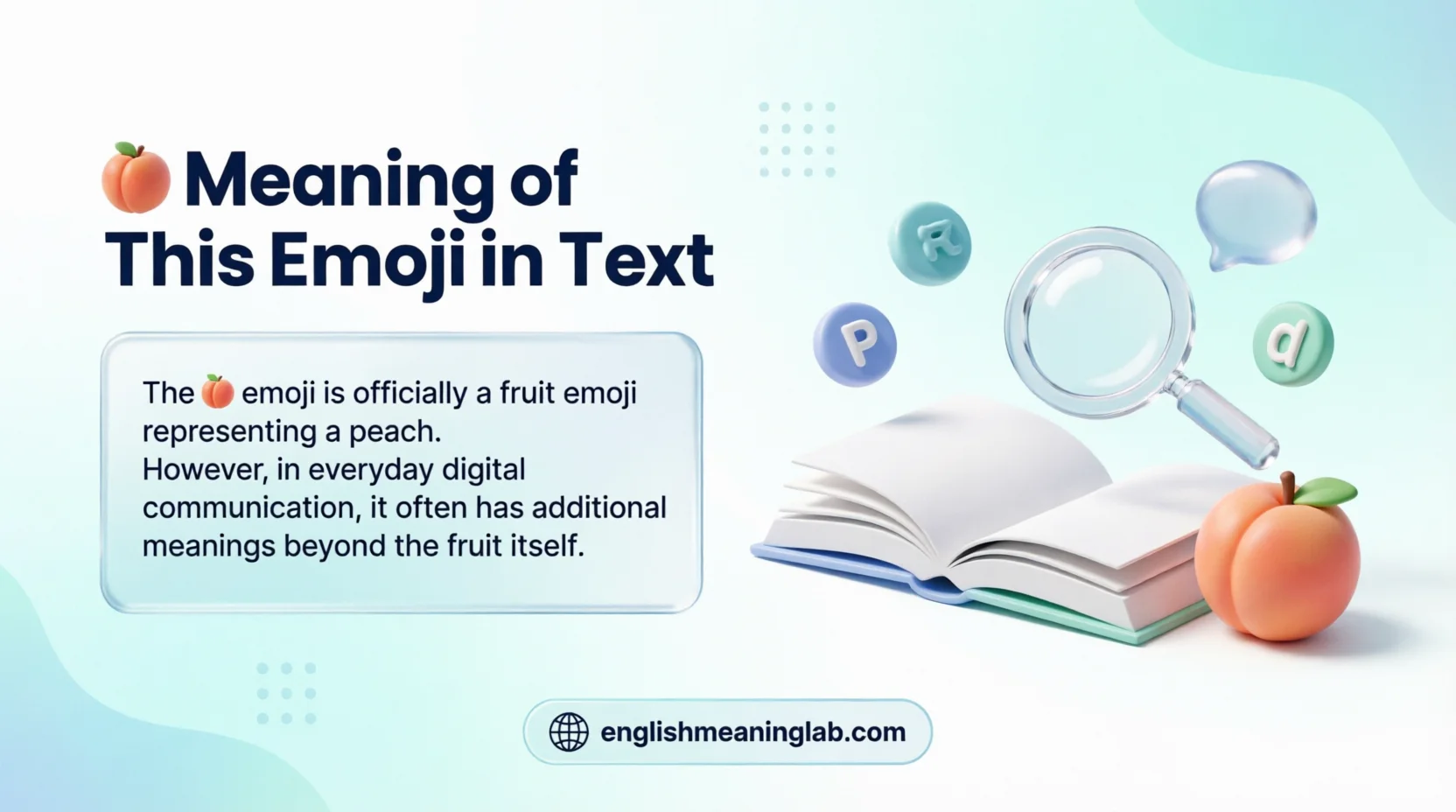 🍑 Meaning of This Emoji in Text

The 🍑 emoji is officially a fruit emoji representing a peach.
However, in everyday digital communication, it often has additional meanings beyond the fruit itself.

R

P

a

englishmeaninglab.com